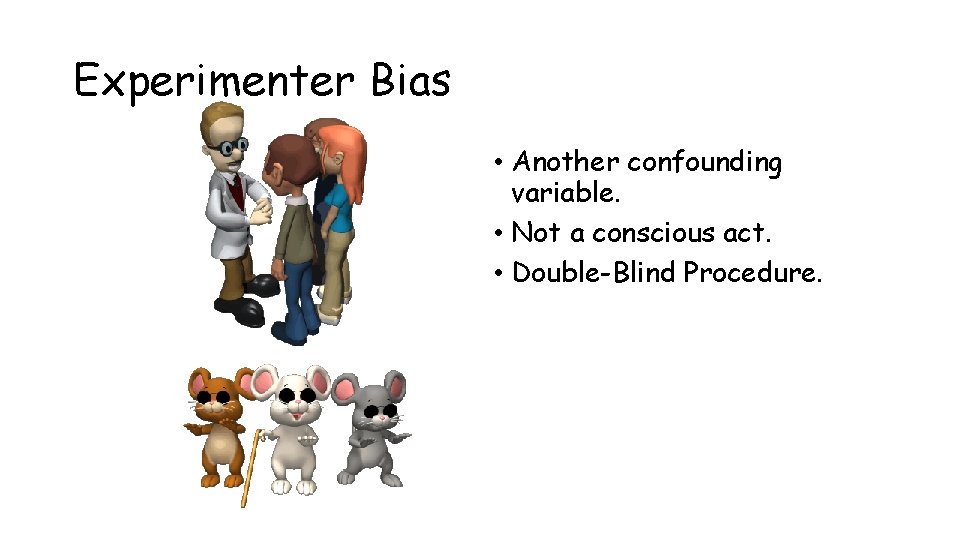 Experimenter Bias

• Another confounding variable.
• Not a conscious act.
• Double-Blind Procedure.